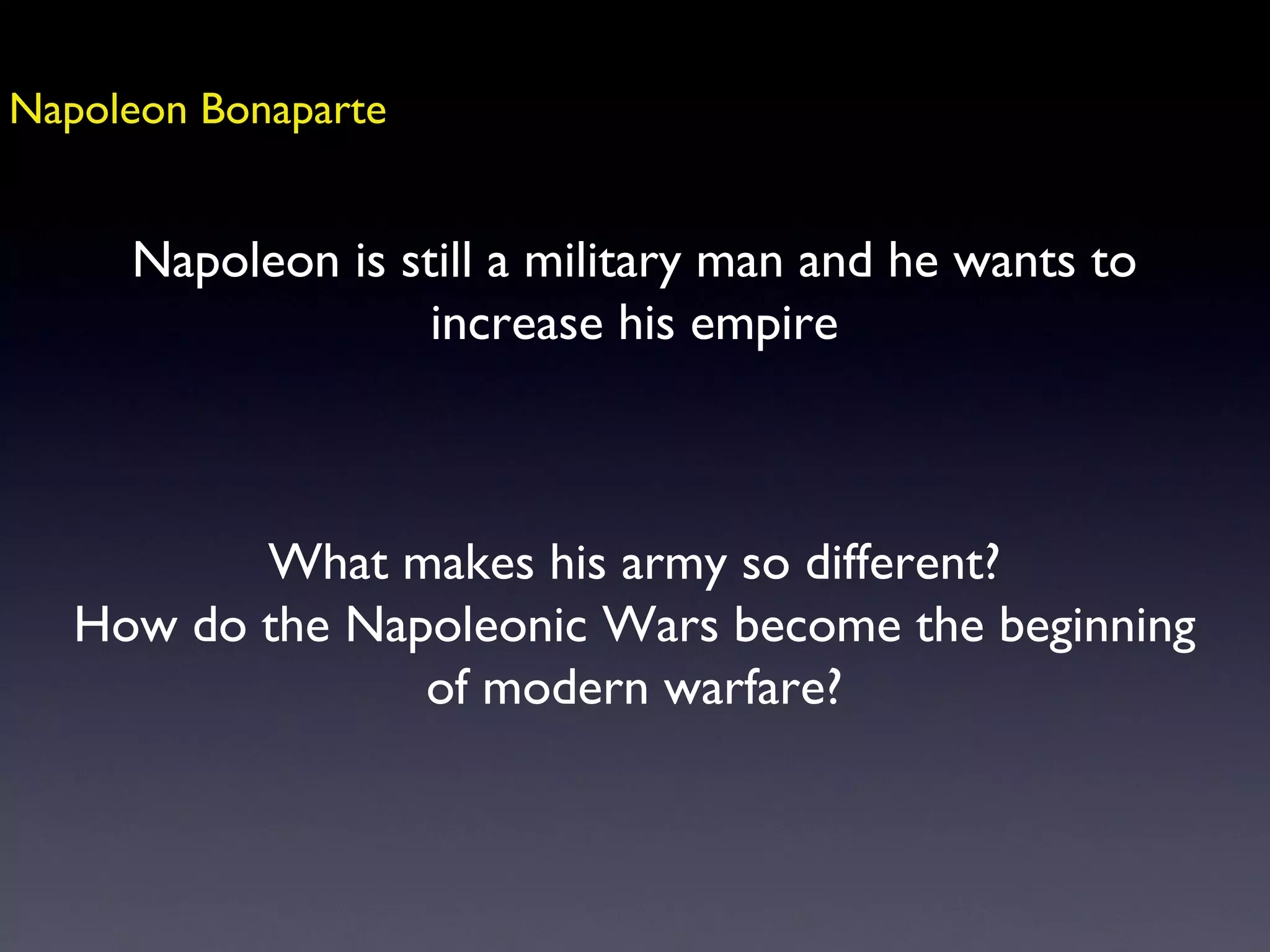 Napoleon Bonaparte

Napoleon is still a military man and he wants to increase his empire

What makes his army so different?
How do the Napoleonic Wars become the beginning of modern warfare?